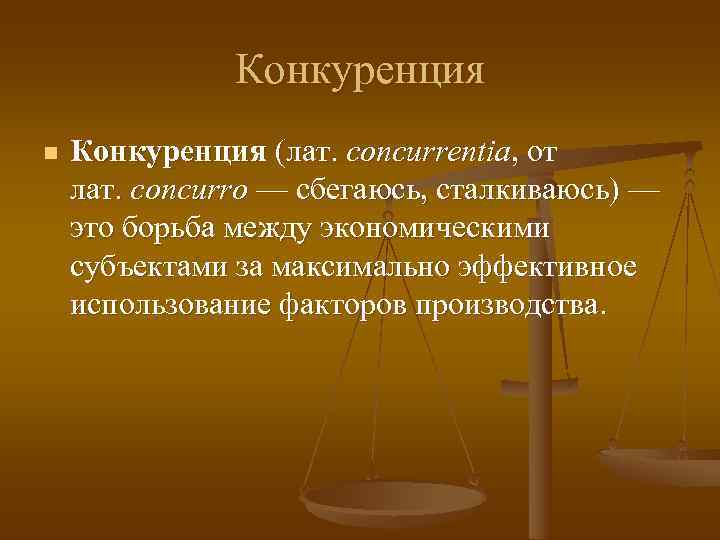 Конкуренция

Конкуренция (лат. concurrentia, от лат. concurro — сбегаюсь, сталкиваюсь) — это борьба между экономическими субъектами за максимально эффективное использование факторов производства.